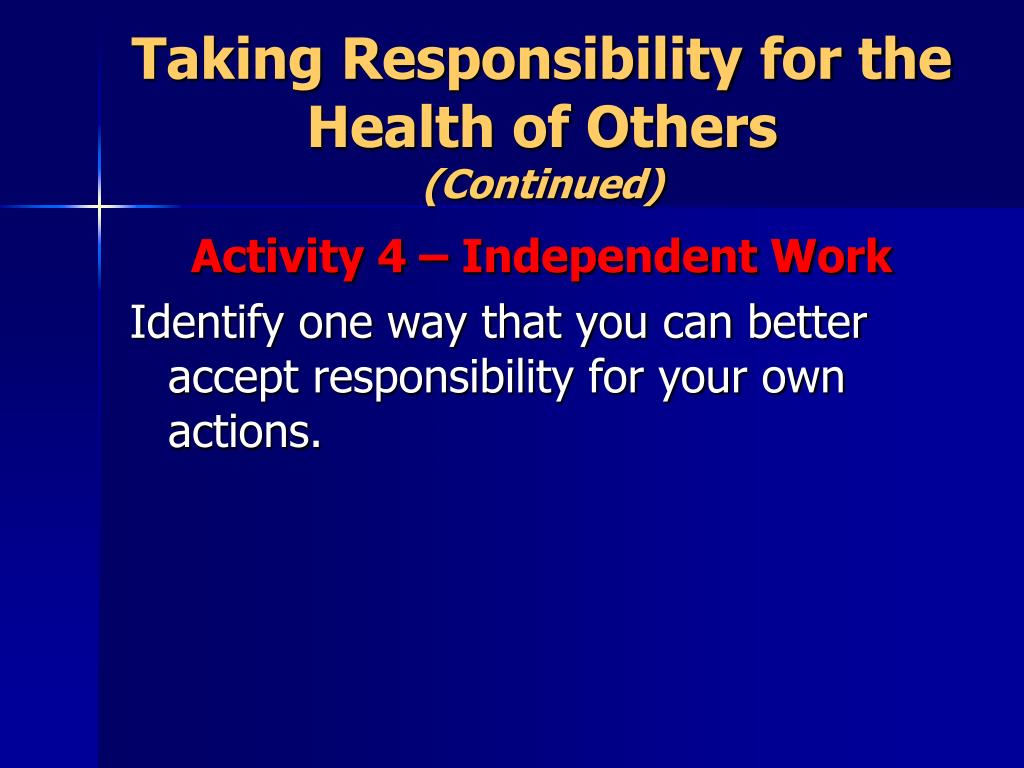 Taking Responsibility for the Health of Others
(Continued)

Activity 4 – Independent Work

Identify one way that you can better accept responsibility for your own actions.